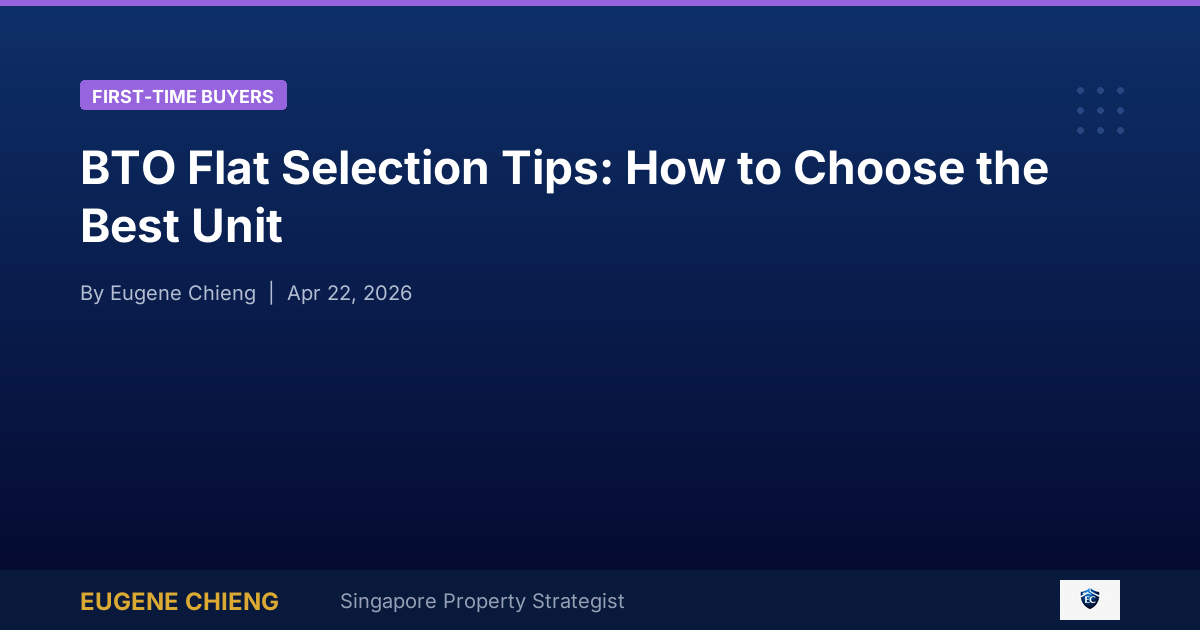 FIRST-TIME BUYERS

BTO Flat Selection Tips: How to Choose the Best Unit

By Eugene Chieng | Apr 22, 2026

EUGENE CHIENG

Singapore Property Strategist